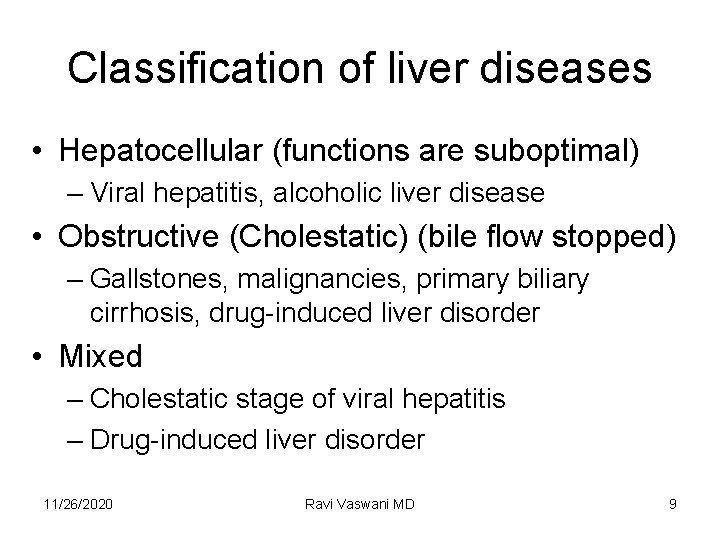 Classification of liver diseases

• Hepatocellular (functions are suboptimal)
– Viral hepatitis, alcoholic liver disease

• Obstructive (Cholestatic) (bile flow stopped)
– Gallstones, malignancies, primary biliary cirrhosis, drug-induced liver disorder

• Mixed
– Cholestatic stage of viral hepatitis
– Drug-induced liver disorder

11/26/2020 Ravi Vaswani MD 9